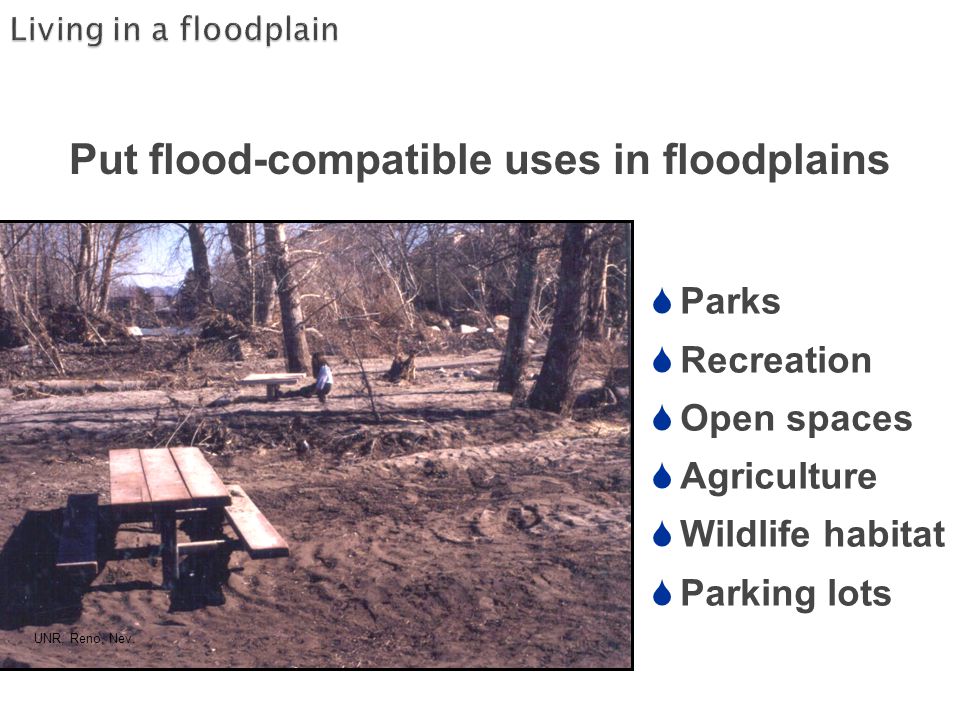 Living in a floodplain

Put flood-compatible uses in floodplains

UNR, Reno, Nev.

Parks
Recreation
Open spaces
Agriculture
Wildlife habitat
Parking lots